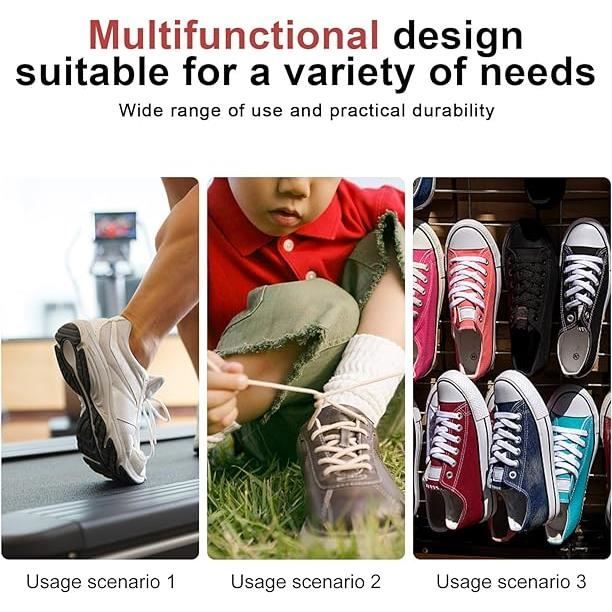 Multifunctional design suitable for a variety of needs

Wide range of use and practical durability

Usage scenario 1

Usage scenario 2

Usage scenario 3